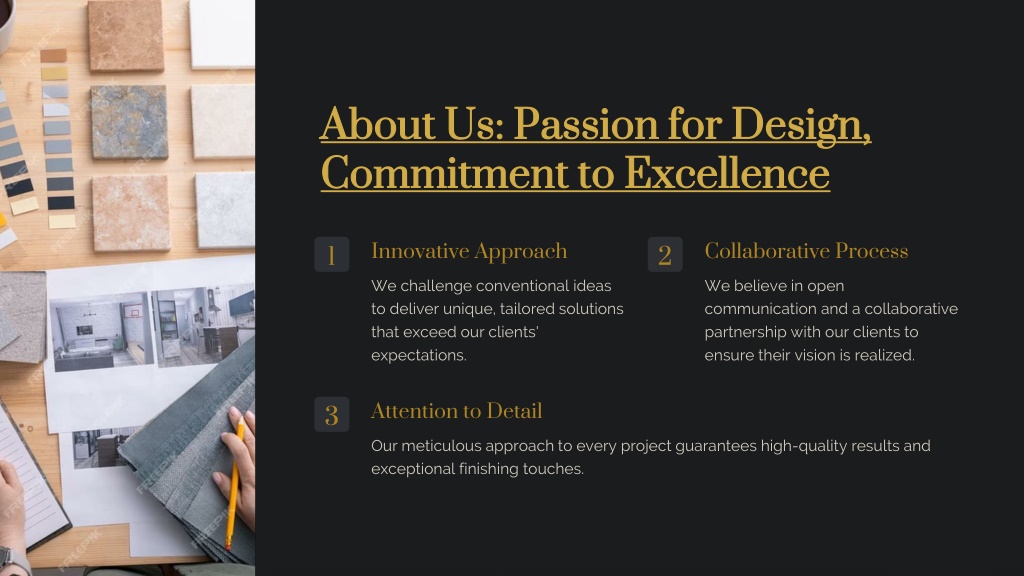 About Us: Passion for Design, Commitment to Excellence

1

Innovative Approach

We challenge conventional ideas to deliver unique, tailored solutions that exceed our clients' expectations.

2

Collaborative Process

We believe in open communication and a collaborative partnership with our clients to ensure their vision is realized.

3

Attention to Detail

Our meticulous approach to every project guarantees high-quality results and exceptional finishing touches.